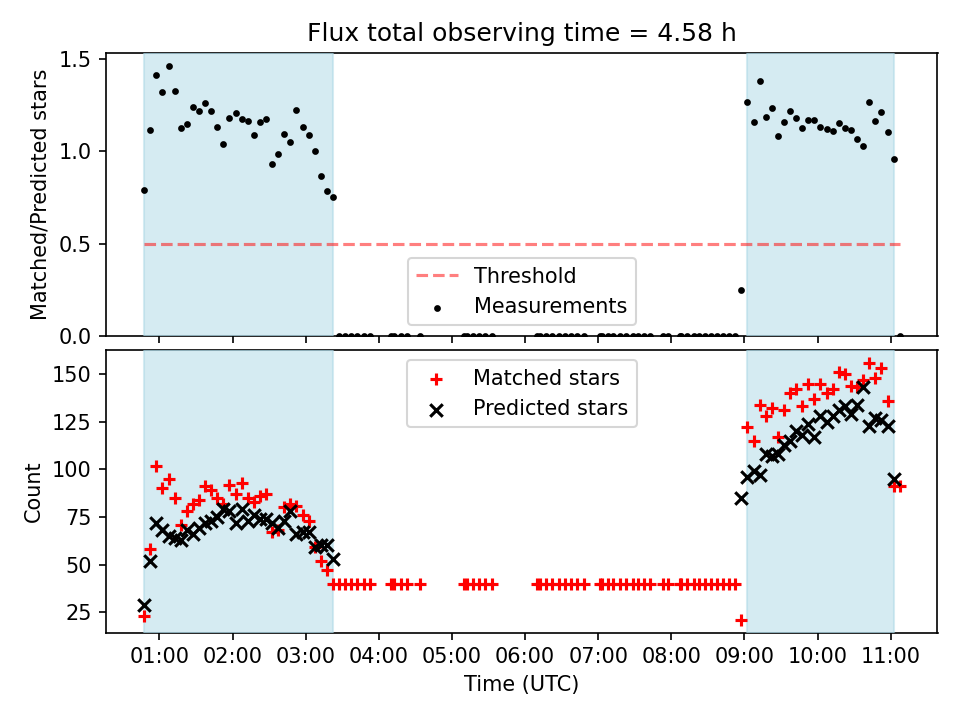 Flux total observing time = 4.58 h

Matched/Predicted stars

1.5
1.0
0.5
0.0

Threshold
Measurements

Count

150
125
100
75
50
25

Matched stars
Predicted stars

01:00 02:00 03:00 04:00 05:00 06:00 07:00 08:00 09:00 10:00 11:00

Time (UTC)